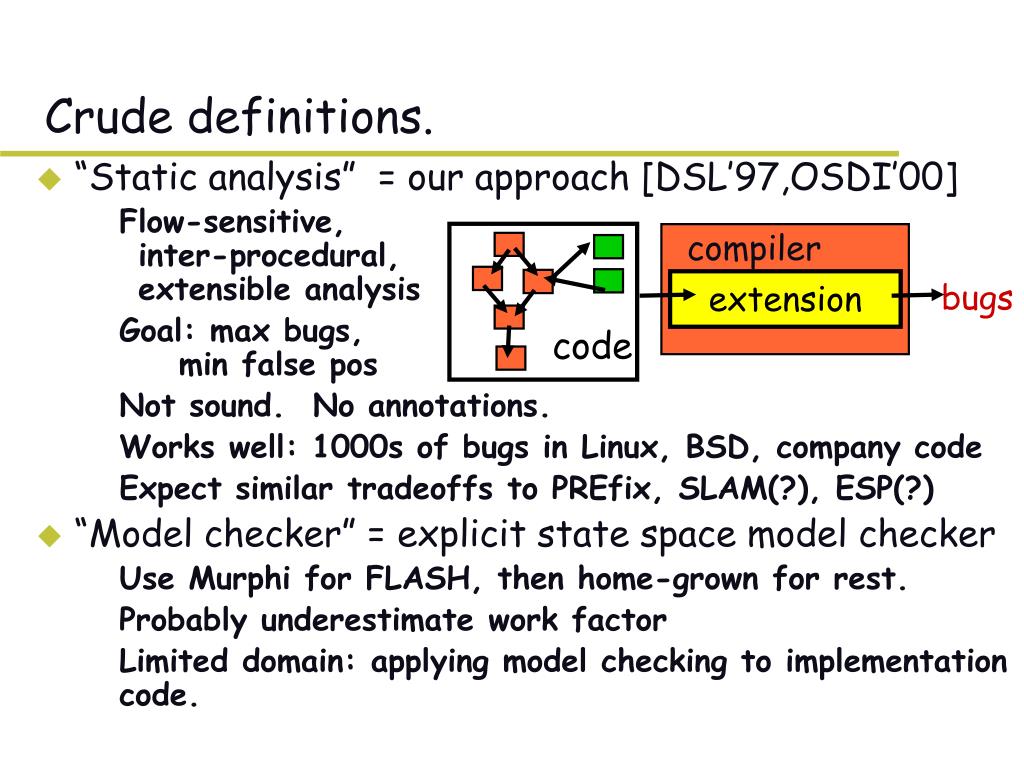 Crude definitions.

“Static analysis” = our approach [DSL’97,OSDI’00]

Flow-sensitive, inter-procedural, extensible analysis

Goal: max bugs, min false pos

code

compiler

extension

bugs

Not sound. No annotations.

Works well: 1000s of bugs in Linux, BSD, company code

Expect similar tradeoffs to PREfix, SLAM(?), ESP(?)

“Model checker” = explicit state space model checker

Use Murphi for FLASH, then home-grown for rest.

Probably underestimate work factor

Limited domain: applying model checking to implementation code.